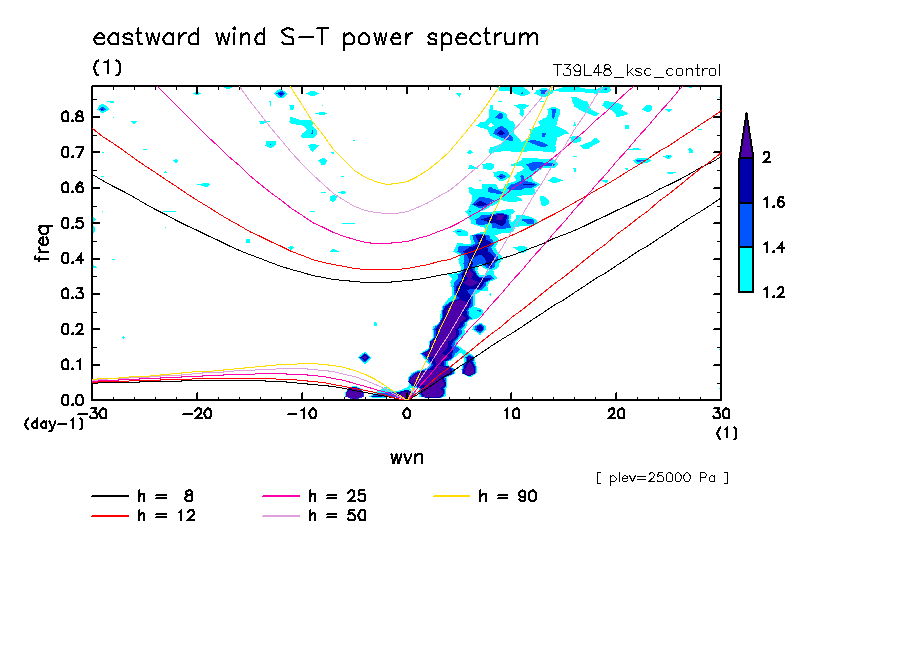 eastward wind S-T power spectrum

(1)

T39L48_ksc_control

freq

0.8
0.7
0.6
0.5
0.4
0.3
0.2
0.1
0.0
(day-1)

-30 -20 -10 0 10 20 30
(1)

wvn

2
1.6
1.4
1.2

[ plev=25000 Pa ]

h = 8
h = 12
h = 25
h = 50
h = 90